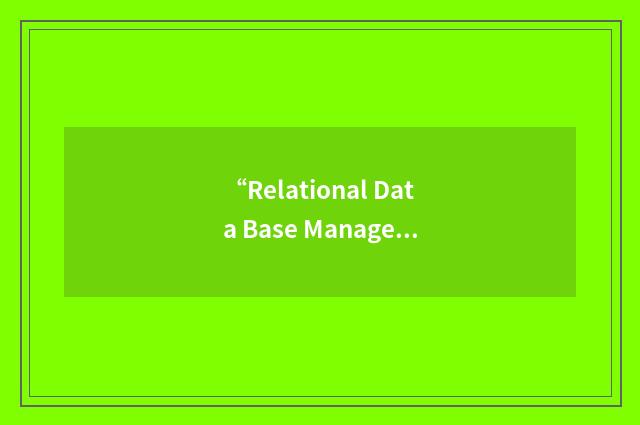 “Relational Dat
a Base Manage...